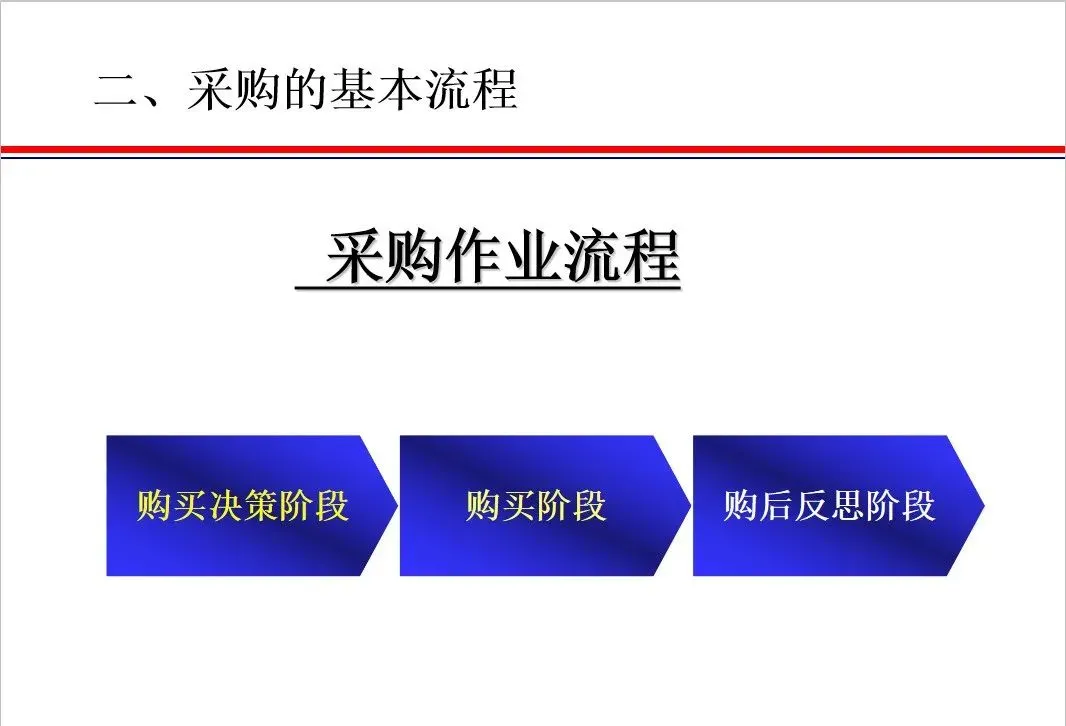 二、采购的基本流程

采购作业流程

购买决策阶段

购买阶段

购后反思阶段